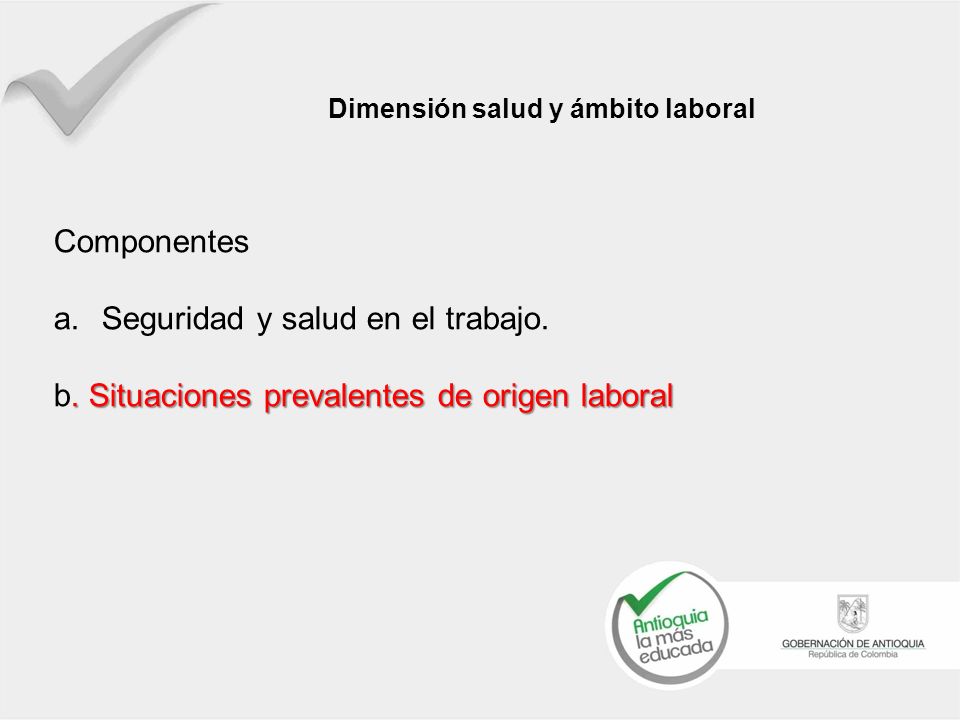 Dimensión salud y ámbito laboral

Componentes

a. Seguridad y salud en el trabajo.

b. Situaciones prevalentes de origen laboral

Antioquia la más educada

GOBERNACIÓN DE ANTIOQUIA
República de Colombia